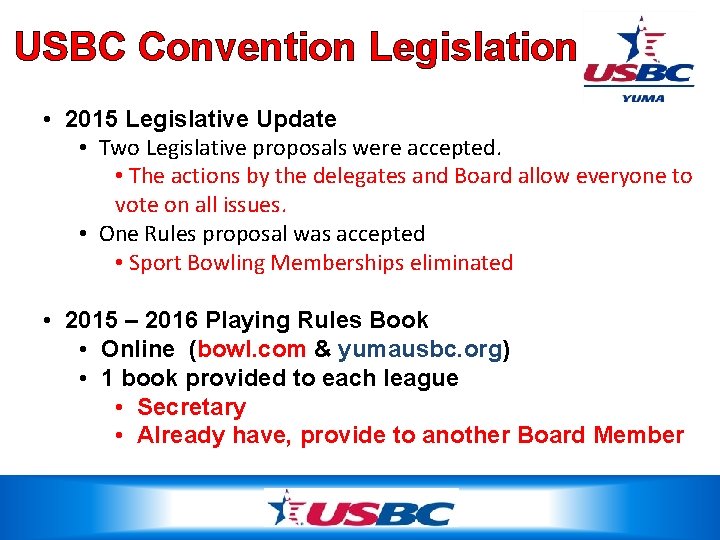 USBC Convention Legislation

USBC
YUMA

• 2015 Legislative Update
  • Two Legislative proposals were accepted.
    • The actions by the delegates and Board allow everyone to vote on all issues.
  • One Rules proposal was accepted
    • Sport Bowling Memberships eliminated

• 2015 – 2016 Playing Rules Book
  • Online (bowl.com & yumausbc.org)
  • 1 book provided to each league
    • Secretary
    • Already have, provide to another Board Member

USBC